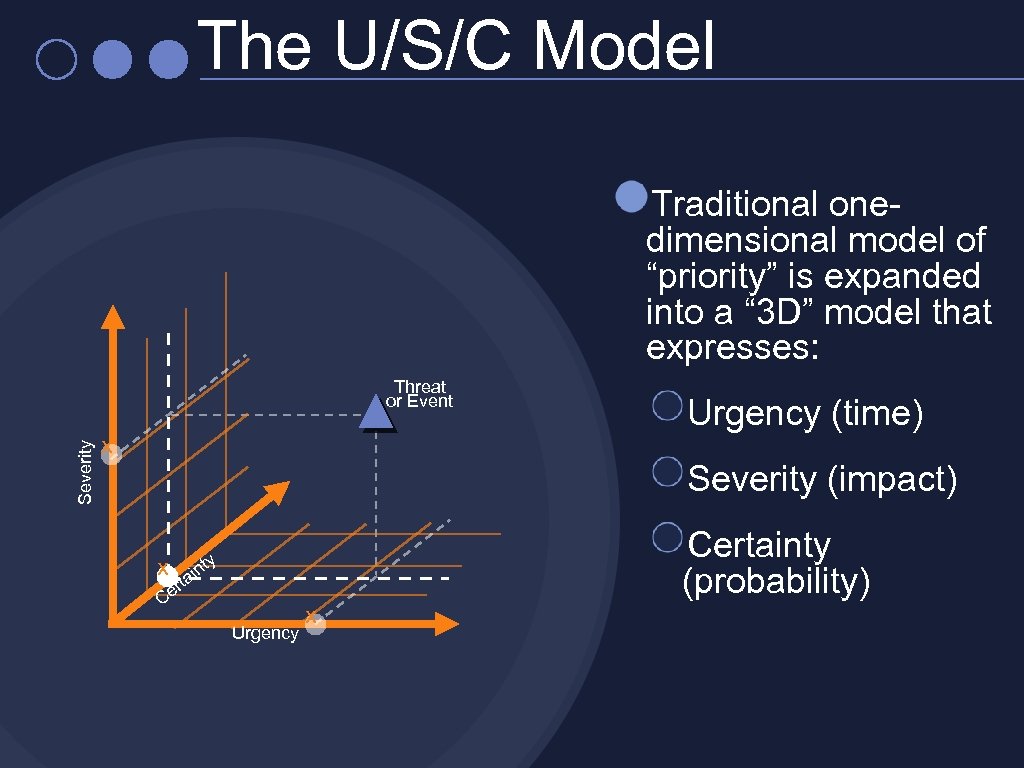 The U/S/C Model

Traditional one-dimensional model of “priority” is expanded into a “3D” model that expresses:

Urgency (time)

Severity (impact)

Certainty (probability)

Threat or Event

Severity

Certainty

Urgency